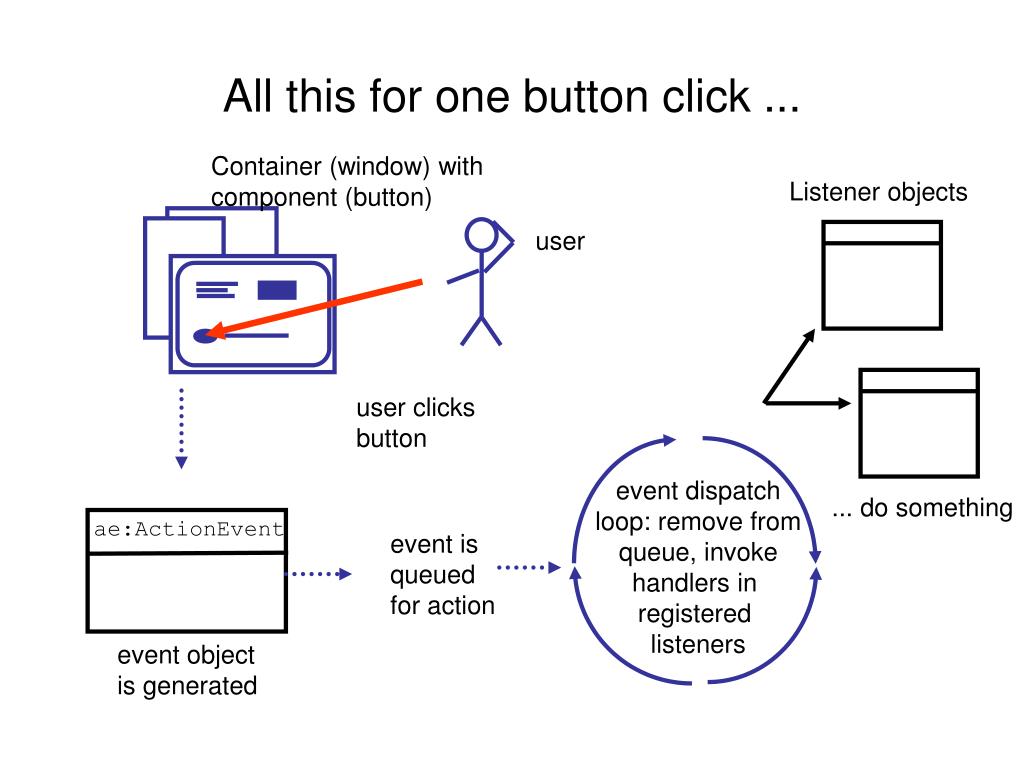 All this for one button click ...

Container (window) with component (button)

user

Listener objects

user clicks button

ae:ActionEvent

event object is generated

event is queued for action

event dispatch loop: remove from queue, invoke handlers in registered listeners

... do something